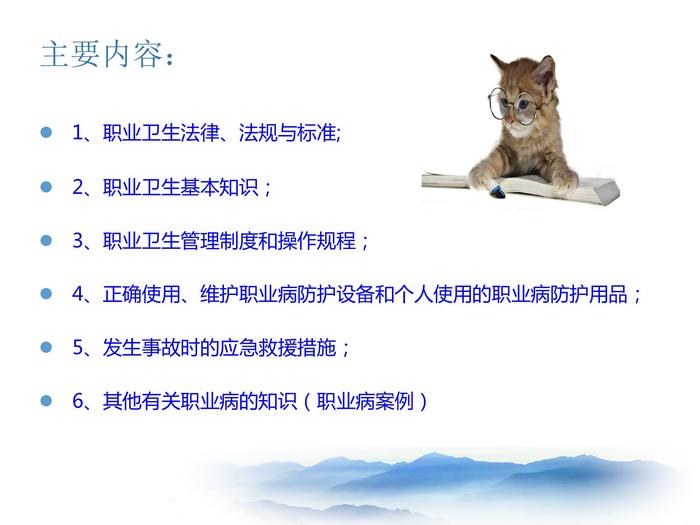 主要内容：

1、职业卫生法律、法规与标准;

2、职业卫生基本知识；

3、职业卫生管理制度和操作规程；

4、正确使用、维护职业病防护设备和个人使用的职业病防护用品；

5、发生事故时的应急救援措施；

6、其他有关职业病的知识（职业病案例）